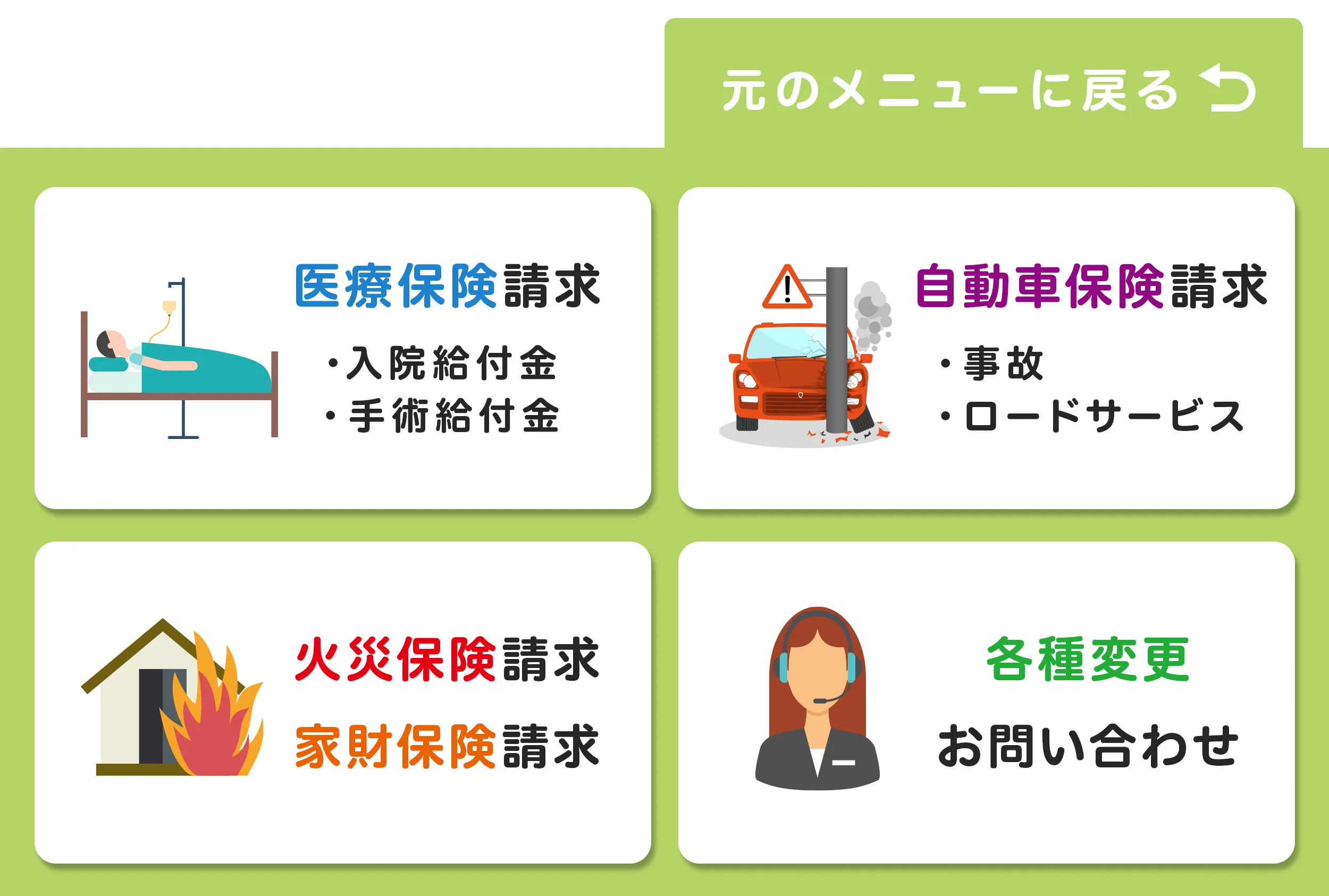 元のメニューに戻る

医療保険請求

・入院給付金
・手術給付金

自動車保険請求

・事故
・ロードサービス

火災保険請求

家財保険請求

各種変更

お問い合わせ